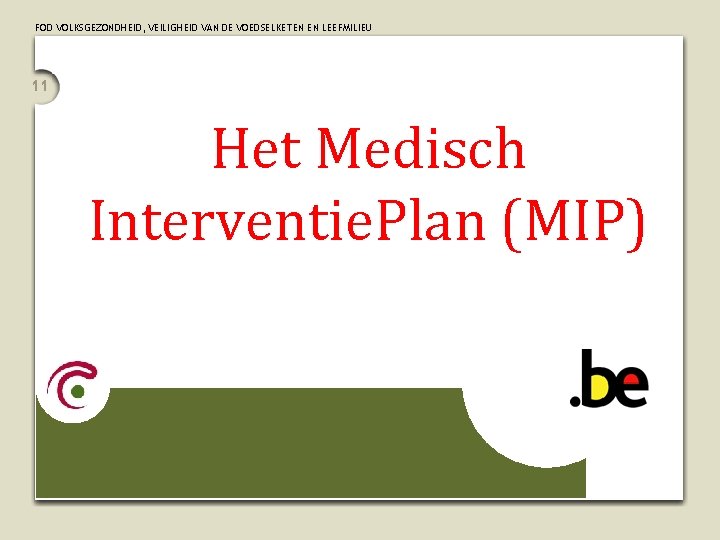 FOD VOLKSGEZONDHEID, VEILIGHEID VAN DE VOEDSELKETEN EN LEEFMILIEU

11

Het Medisch InterventiePlan (MIP)

.be